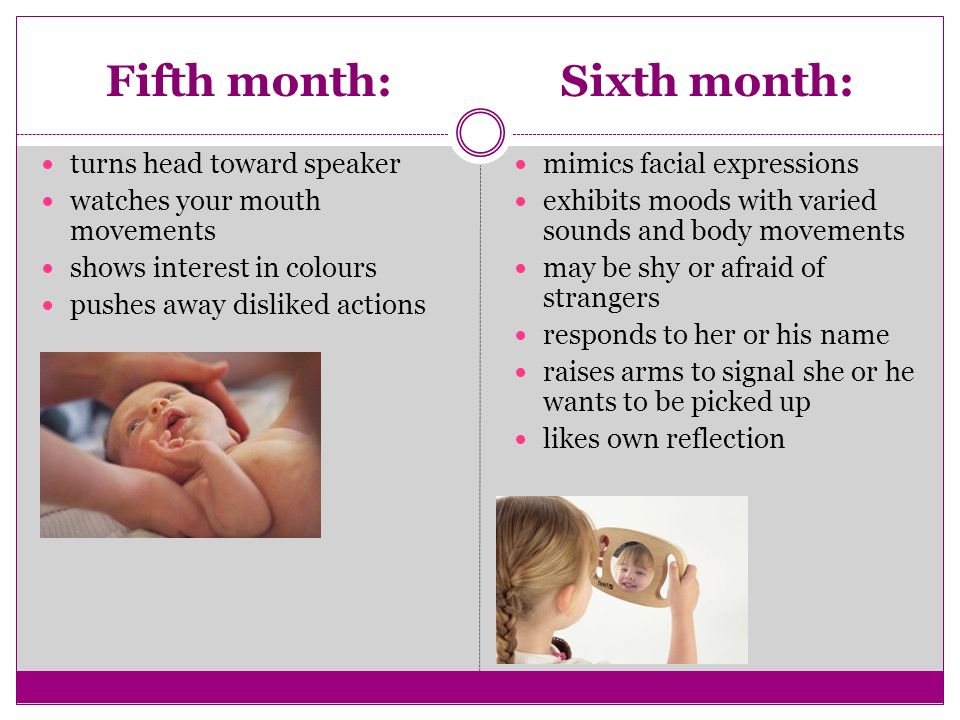 Fifth month:

- turns head toward speaker
- watches your mouth movements
- shows interest in colours
- pushes away disliked actions

Sixth month:

- mimics facial expressions
- exhibits moods with varied sounds and body movements
- may be shy or afraid of strangers
- responds to her or his name
- raises arms to signal she or he wants to be picked up
- likes own reflection